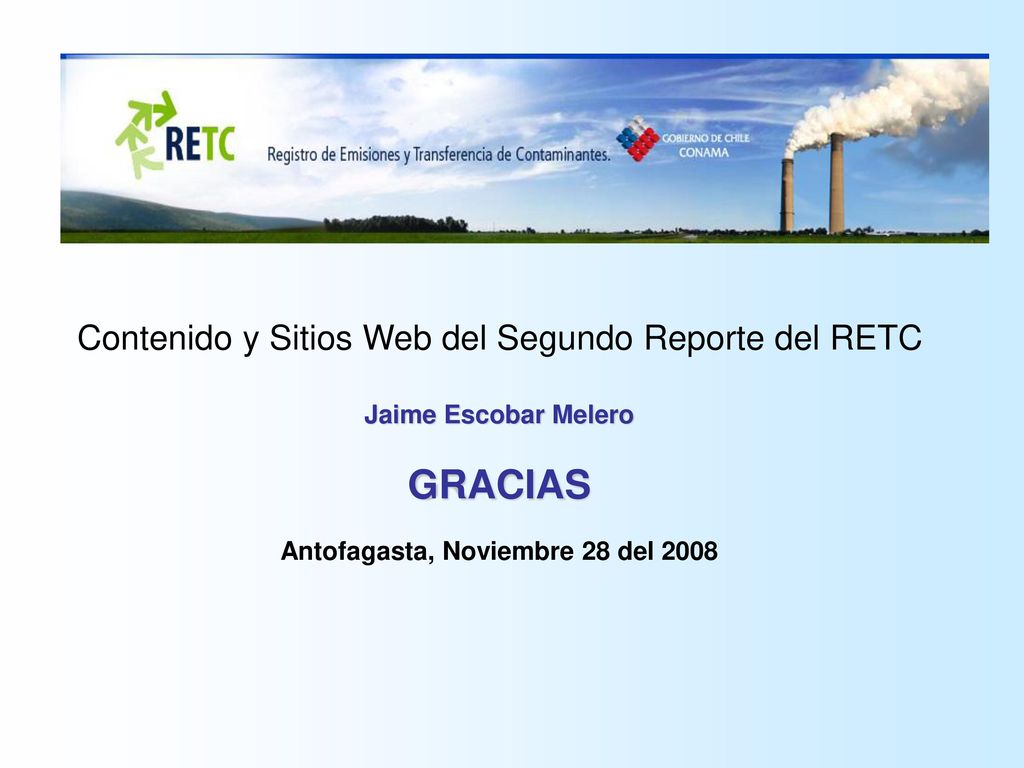 RETC Registro de Emisiones y Transferencia de Contaminantes.

GOBIERNO DE CHILE
CONAMA

Contenido y Sitios Web del Segundo Reporte del RETC

Jaime Escobar Melero

GRACIAS

Antofagasta, Noviembre 28 del 2008